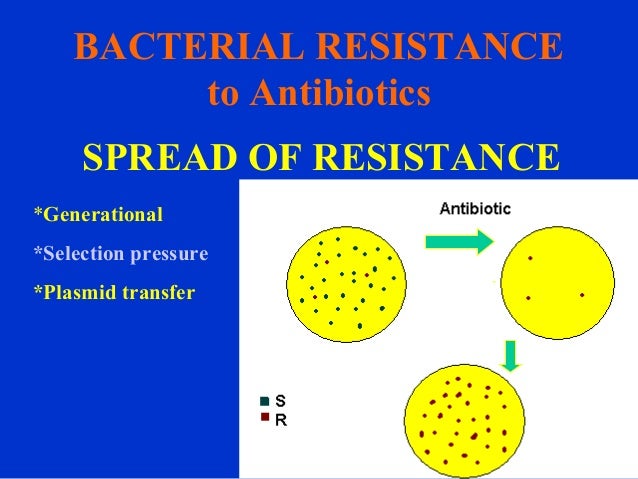 BACTERIAL RESISTANCE
to Antibiotics

SPREAD OF RESISTANCE

*Generational

*Selection pressure

*Plasmid transfer

Antibiotic

S
R